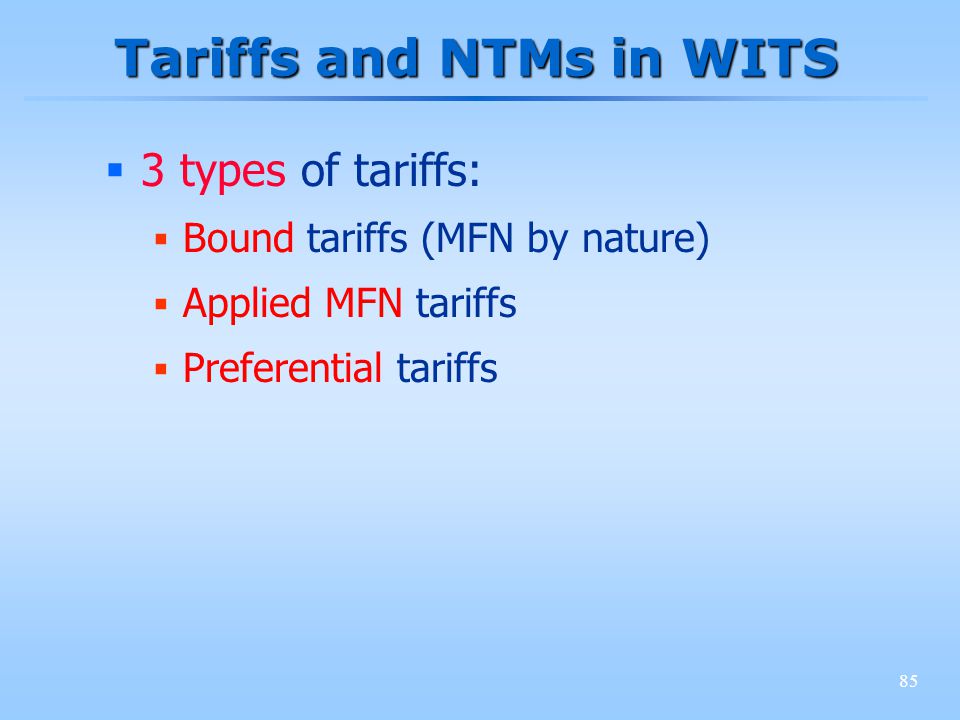 Tariffs and NTMs in WITS

▪ 3 types of tariffs:
  ▪ Bound tariffs (MFN by nature)
  ▪ Applied MFN tariffs
  ▪ Preferential tariffs

85